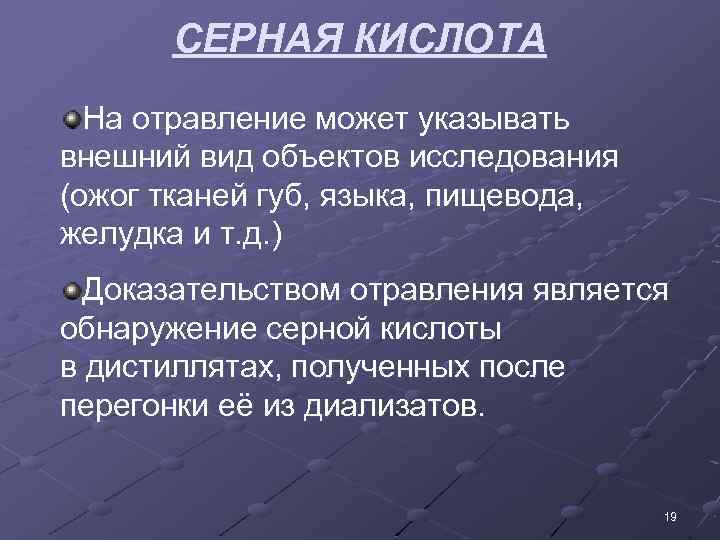 СЕРНАЯ КИСЛОТА

На отравление может указывать внешний вид объектов исследования (ожог тканей губ, языка, пищевода, желудка и т.д.)

Доказательством отравления является обнаружение серной кислоты в дистиллятах, полученных после перегонки её из диализатов.

19